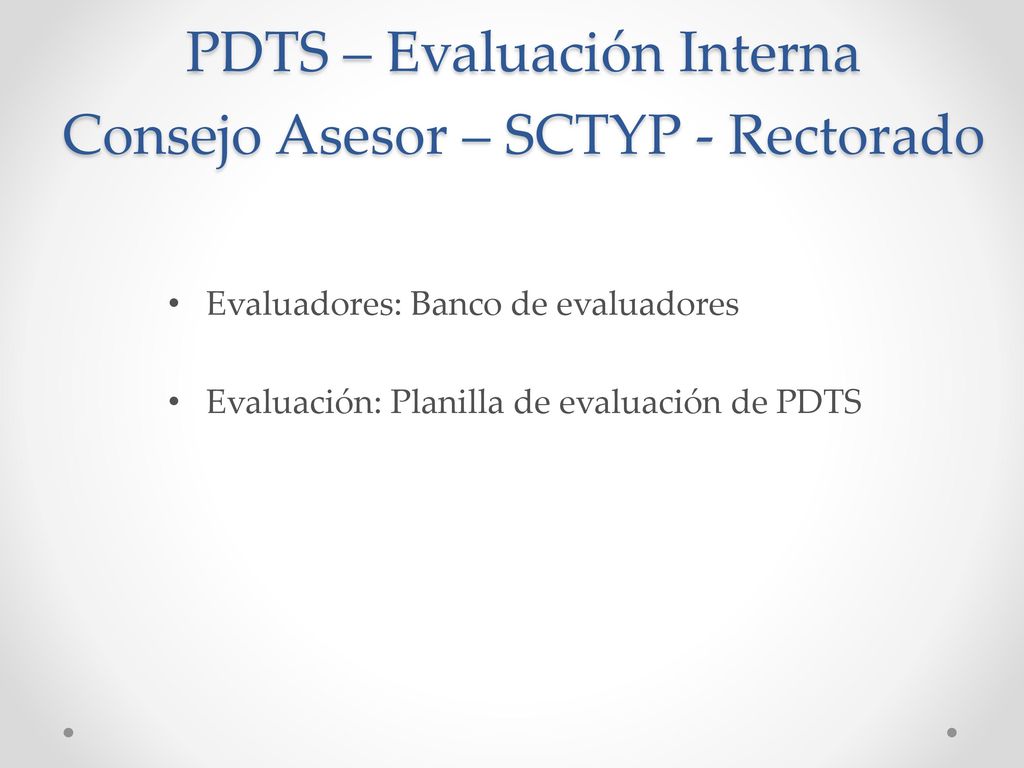 PDTS – Evaluación Interna
Consejo Asesor – SCTYP - Rectorado

• Evaluadores: Banco de evaluadores

• Evaluación: Planilla de evaluación de PDTS